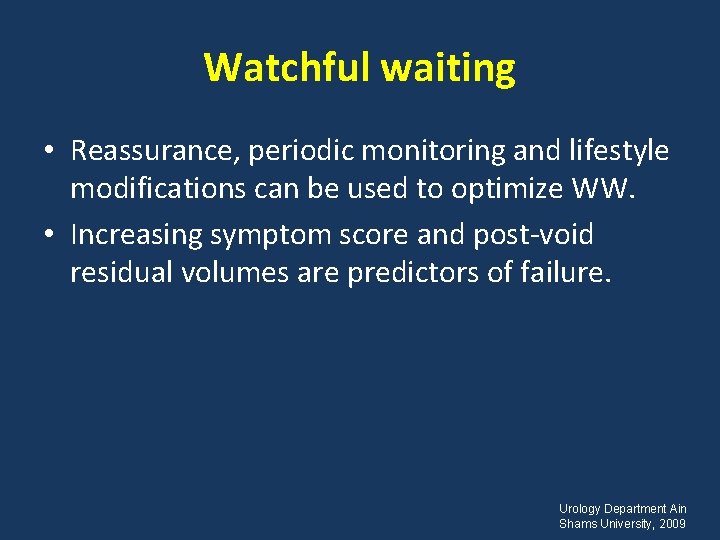 Watchful waiting

• Reassurance, periodic monitoring and lifestyle modifications can be used to optimize WW.
• Increasing symptom score and post-void residual volumes are predictors of failure.

Urology Department Ain Shams University, 2009